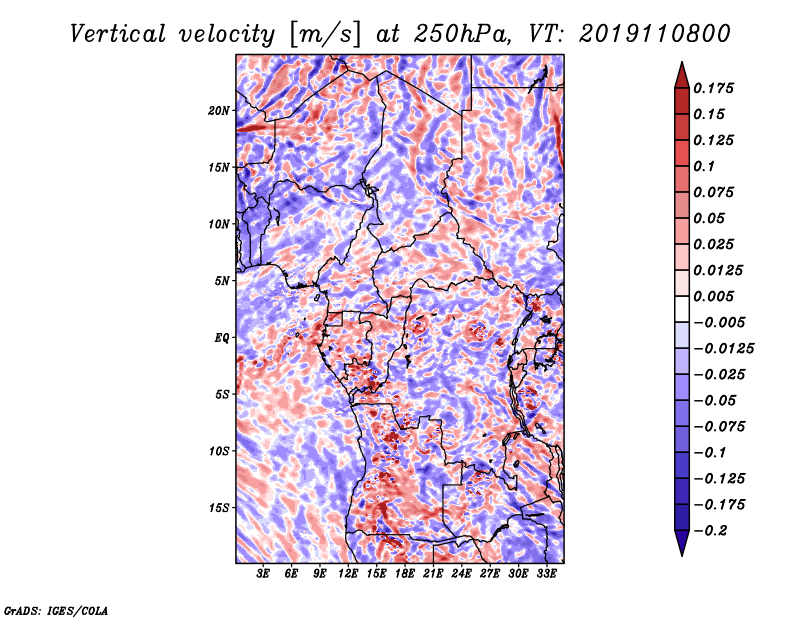 Vertical velocity [m/s] at 250hPa, VT: 2019110800

20N
15N
10N
5N
EQ
5S
10S
15S

3E 6E 9E 12E 15E 18E 21E 24E 27E 30E 33E

0.175
0.15
0.125
0.1
0.075
0.05
0.025
0.0125
0.005
−0.005
−0.0125
−0.025
−0.05
−0.075
−0.1
−0.125
−0.175
−0.2

GrADS: IGES/COLA